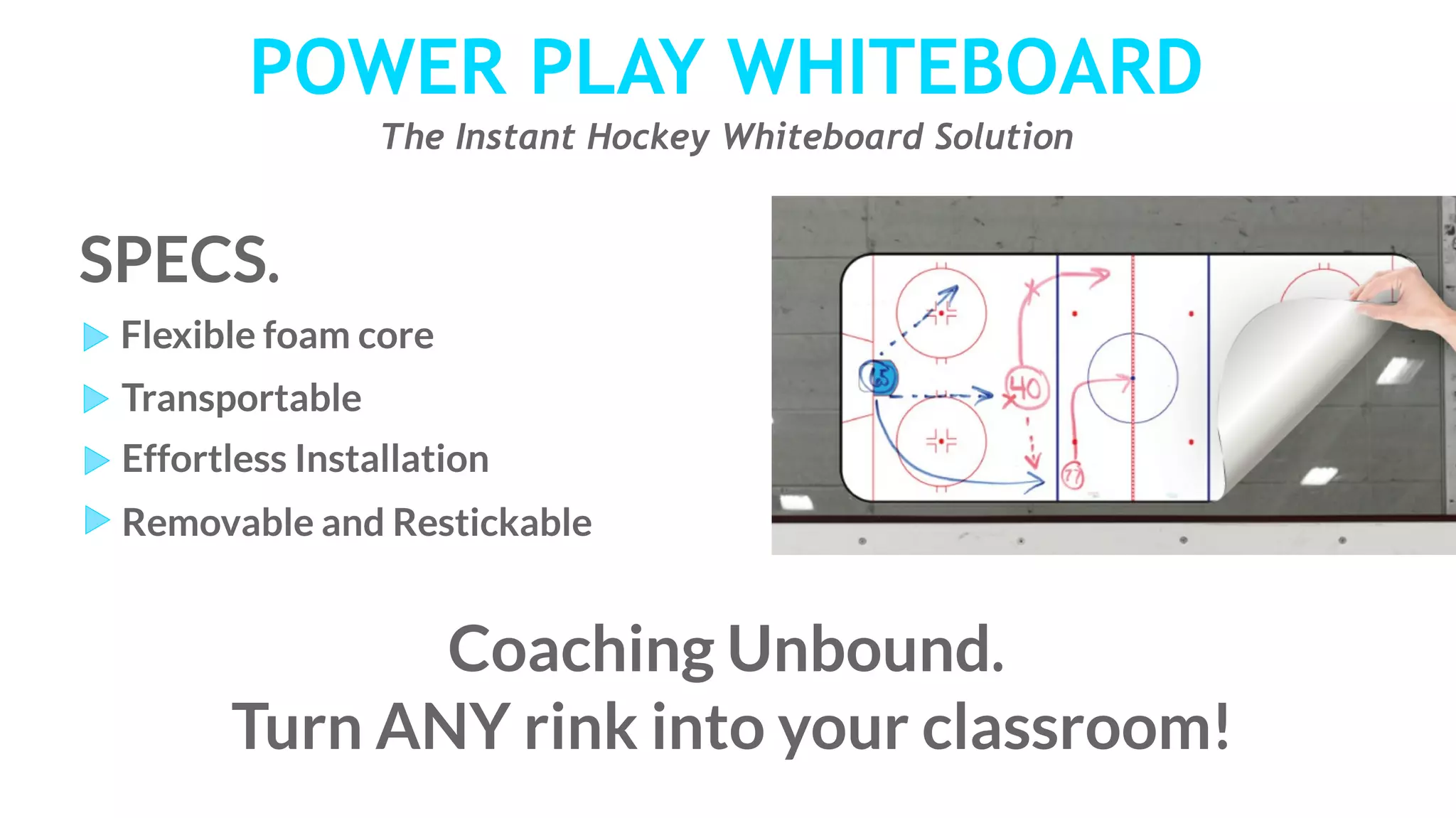 POWER PLAY WHITEBOARD

The Instant Hockey Whiteboard Solution

SPECS.

Flexible foam core

Transportable

Effortless Installation

Removable and Restickable

65

40

77

Coaching Unbound.
Turn ANY rink into your classroom!